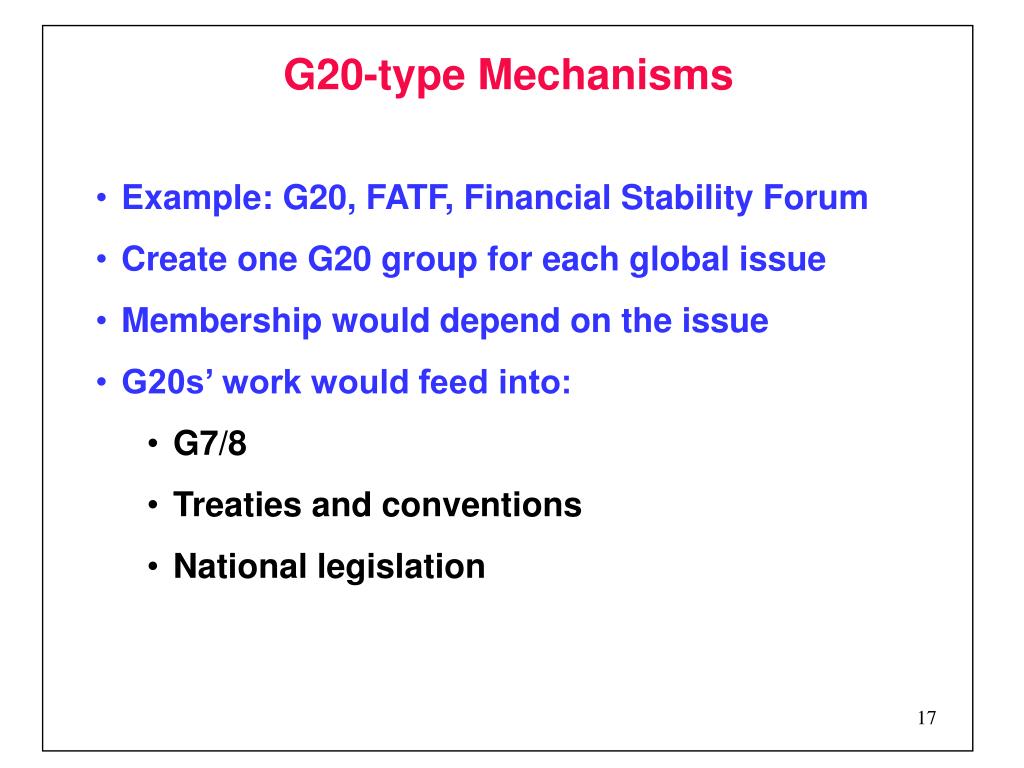 G20-type Mechanisms

• Example: G20, FATF, Financial Stability Forum
• Create one G20 group for each global issue
• Membership would depend on the issue
• G20s' work would feed into:
  • G7/8
  • Treaties and conventions
  • National legislation

17